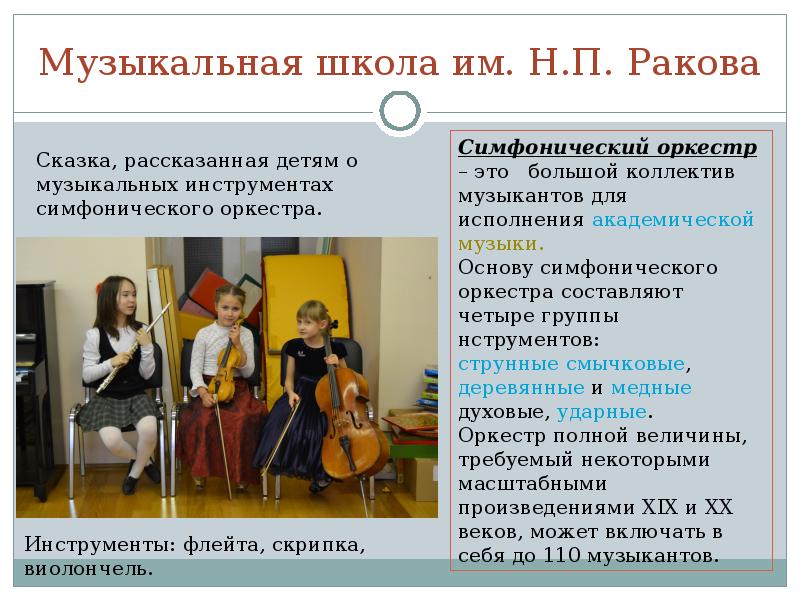 Музыкальная школа им. Н.П. Ракова

Сказка, рассказанная детям о музыкальных инструментах симфонического оркестра.

Инструменты: флейта, скрипка, виолончель.

Симфонический оркестр – это большой коллектив музыкантов для исполнения академической музыки.
Основу симфонического оркестра составляют четыре группы нструментов: струнные смычковые, деревянные и медные духовые, ударные.
Оркестр полной величины, требуемый некоторыми масштабными произведениями XIX и XX веков, может включать в себя до 110 музыкантов.